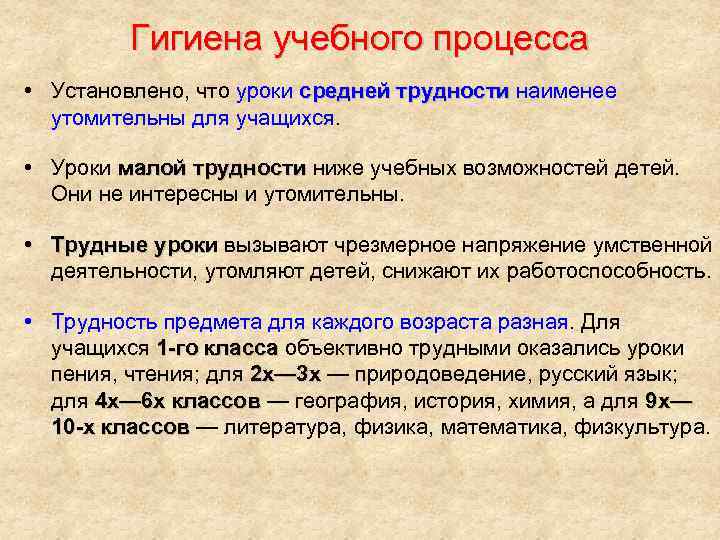 Гигиена учебного процесса

• Установлено, что уроки средней трудности наименее утомительны для учащихся.

• Уроки малой трудности ниже учебных возможностей детей. Они не интересны и утомительны.

• Трудные уроки вызывают чрезмерное напряжение умственной деятельности, утомляют детей, снижают их работоспособность.

• Трудность предмета для каждого возраста разная. Для учащихся 1-го класса объективно трудными оказались уроки пения, чтения; для 2х—3х — природоведение, русский язык; для 4х—6х классов — география, история, химия, а для 9х—10-х классов — литература, физика, математика, физкультура.